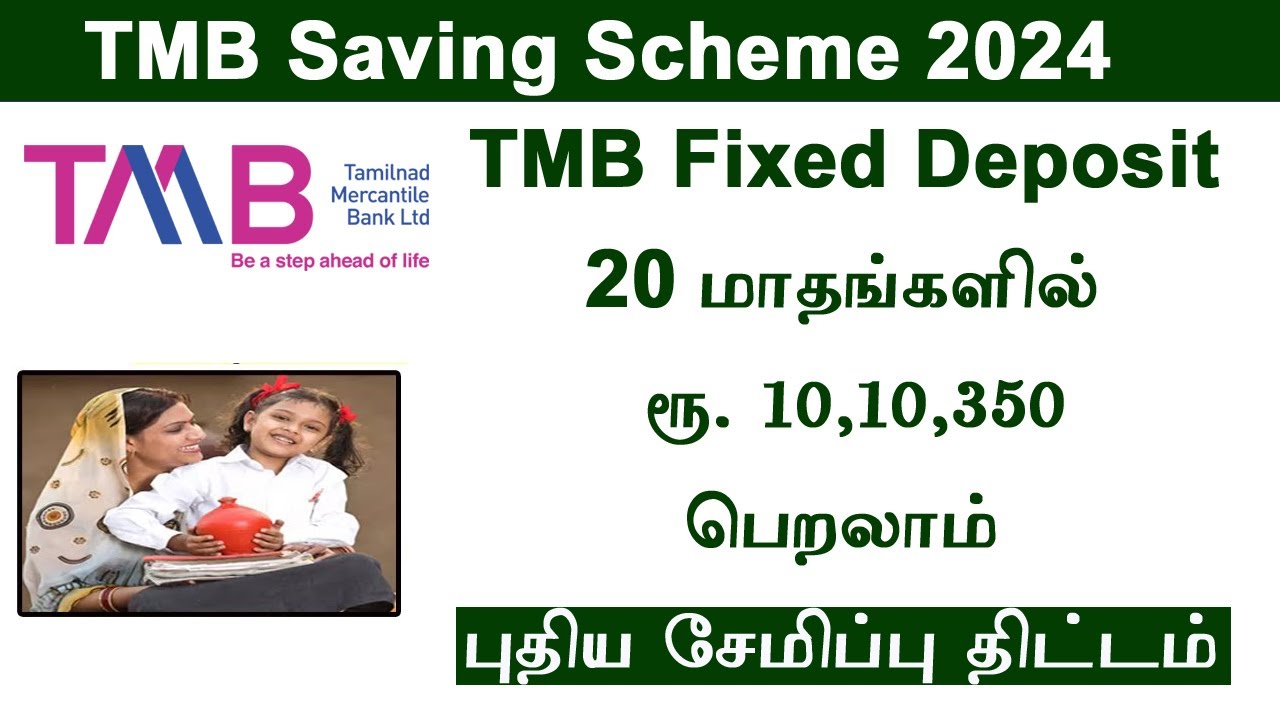 TMB Saving Scheme 2024

TMB
Tamilnad Mercantile Bank Ltd
Be a step ahead of life

TMB Fixed Deposit

20 மாதங்களில்

ரூ. 10,10,350

பெறலாம்

புதிய சேமிப்பு திட்டம்